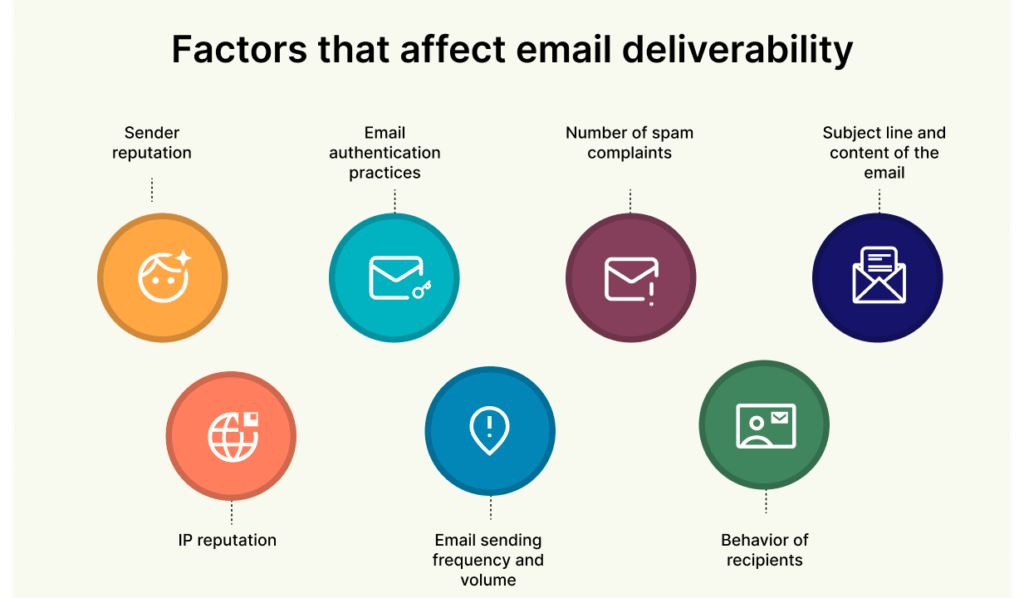 Factors that affect email deliverability

Sender reputation

Email authentication practices

Number of spam complaints

Subject line and content of the email

IP reputation

Email sending frequency and volume

Behavior of recipients